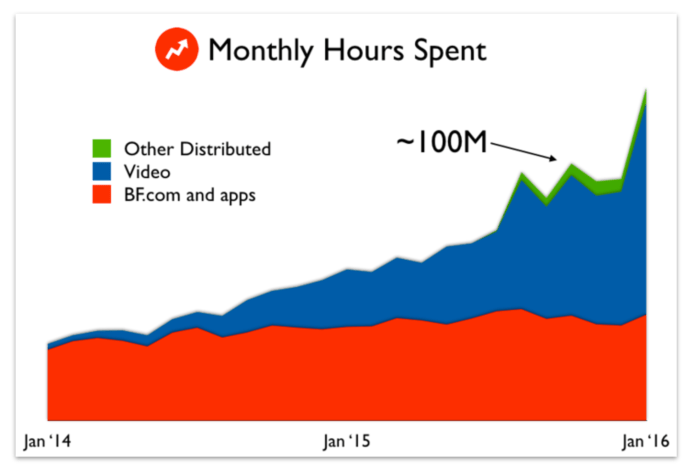 Monthly Hours Spent

Other Distributed
Video
BF.com and apps

~100M

Jan '14
Jan '15
Jan '16